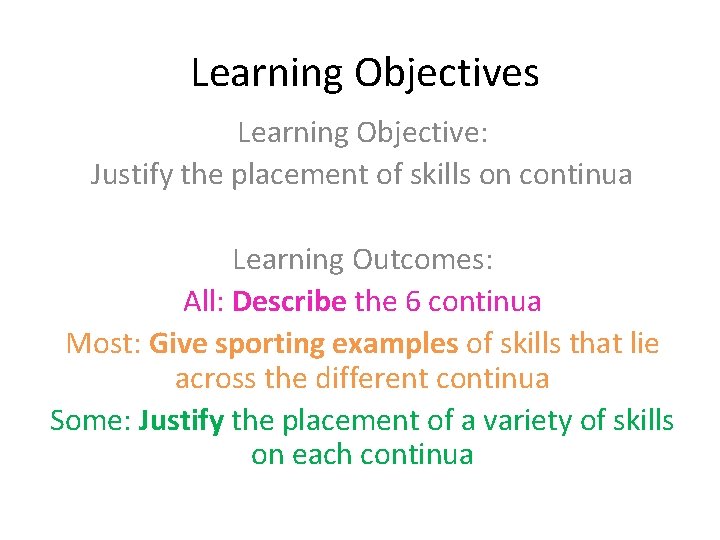 Learning Objectives

Learning Objective:
Justify the placement of skills on continua

Learning Outcomes:
All: Describe the 6 continua
Most: Give sporting examples of skills that lie across the different continua
Some: Justify the placement of a variety of skills on each continua